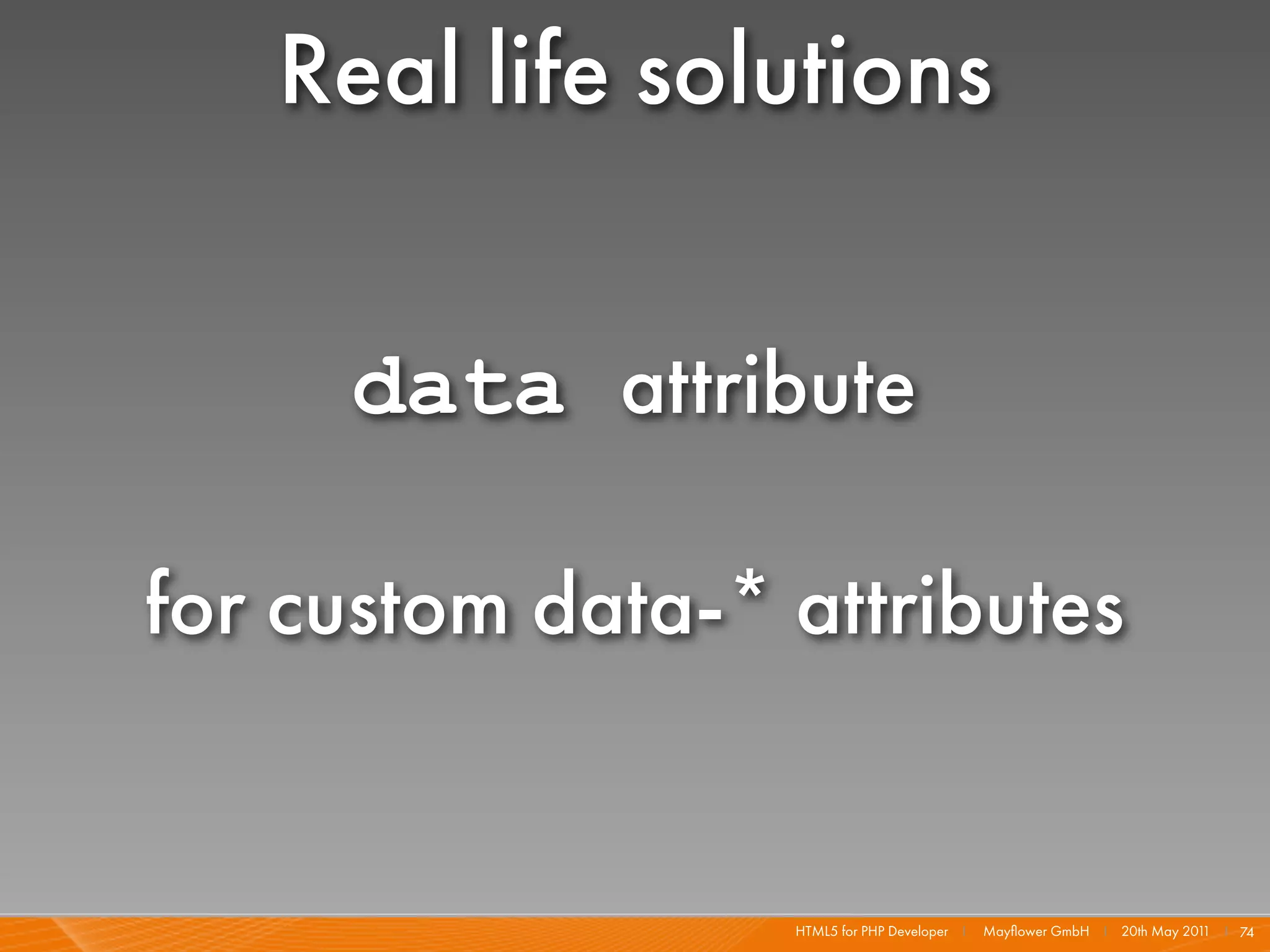 Real life solutions

data attribute

for custom data-* attributes

HTML5 for PHP Developer | Mayflower GmbH | 20th May 2011 | 74